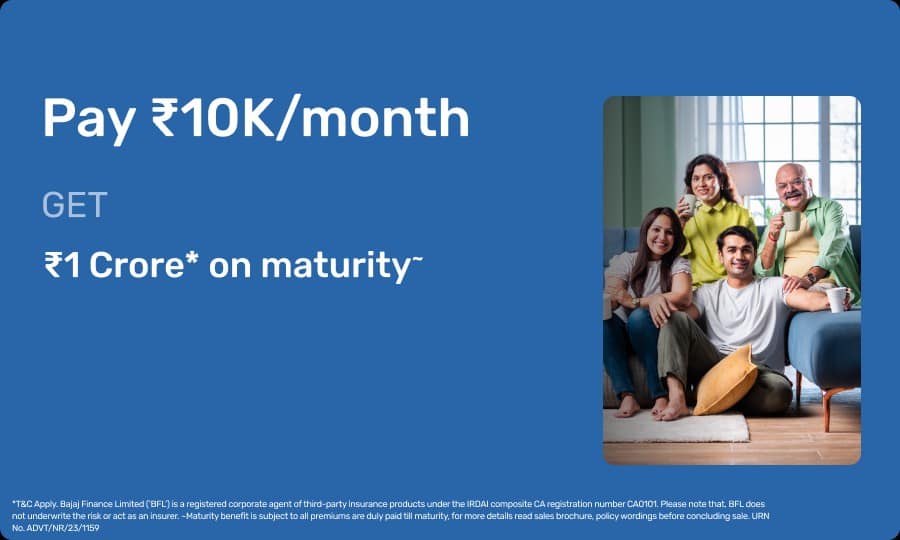 Pay ₹10K/month

GET

₹1 Crore* on maturity~

*T&C Apply. Bajaj Finance Limited ('BFL') is a registered corporate agent of third-party insurance products under the IRDAI composite CA registration number CA0101. Please note that, BFL does not underwrite the risk or act as an insurer. ~Maturity benefit is subject to all premiums are duly paid till maturity, for more details read sales brochure, policy wordings before concluding sale. URN No. ADVT/NR/23/1159